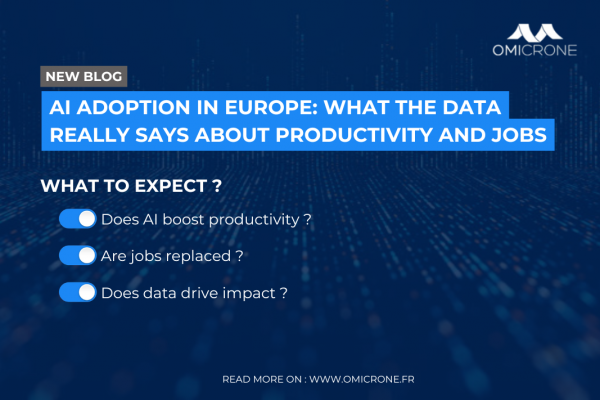 OMICRONE

NEW BLOG

AI ADOPTION IN EUROPE: WHAT THE DATA REALLY SAYS ABOUT PRODUCTIVITY AND JOBS

WHAT TO EXPECT ?

Does AI boost productivity ?

Are jobs replaced ?

Does data drive impact ?

READ MORE ON : WWW.OMICRONE.FR